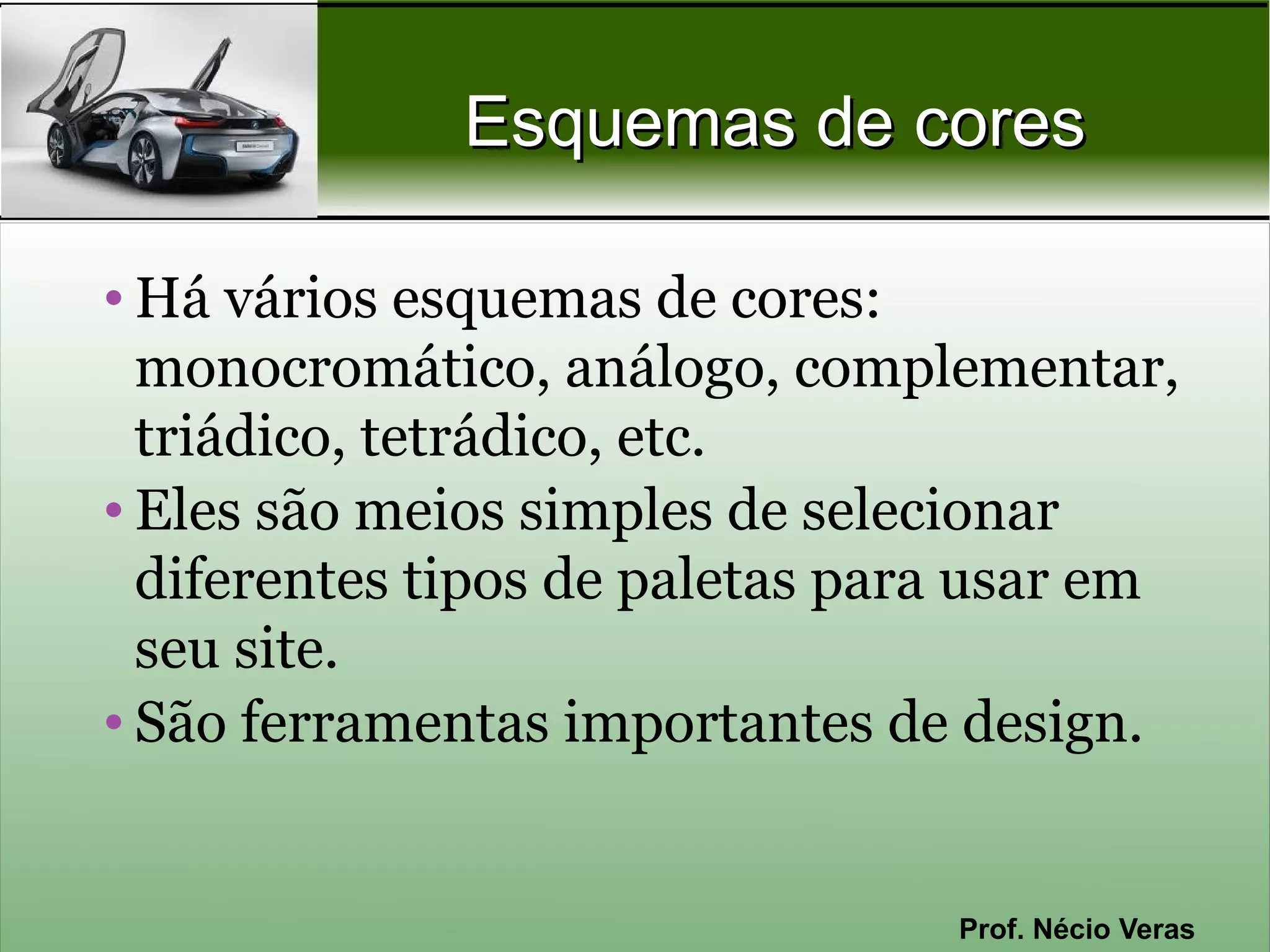 Esquemas de cores

• Há vários esquemas de cores: monocromático, análogo, complementar, triádico, tetrádico, etc.
• Eles são meios simples de selecionar diferentes tipos de paletas para usar em seu site.
• São ferramentas importantes de design.

Prof. Nécio Veras